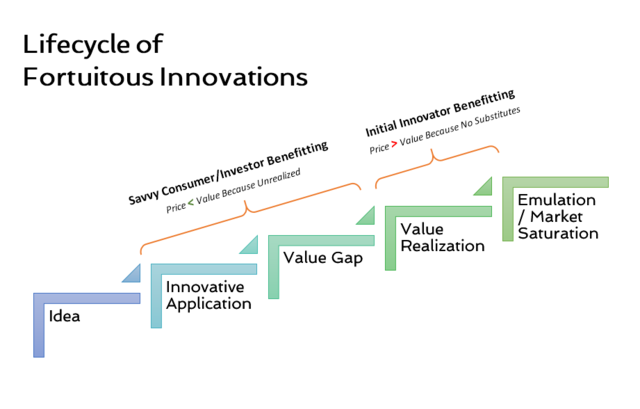 Lifecycle of Fortuitous Innovations

Savvy Consumer/Investor Benefitting
Price < Value Because Unrealized

Initial Innovator Benefitting
Price > Value Because No Substitutes

Idea

Innovative Application

Value Gap

Value Realization

Emulation / Market Saturation